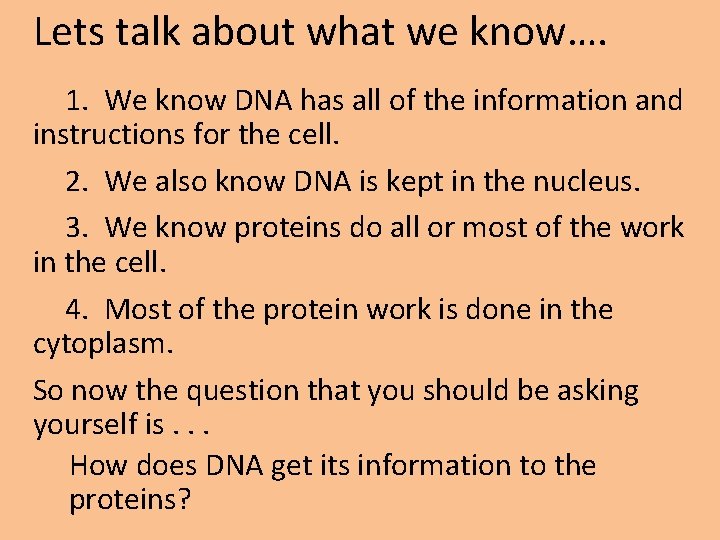 Lets talk about what we know….

1. We know DNA has all of the information and instructions for the cell.

2. We also know DNA is kept in the nucleus.

3. We know proteins do all or most of the work in the cell.

4. Most of the protein work is done in the cytoplasm.

So now the question that you should be asking yourself is . . .

How does DNA get its information to the proteins?